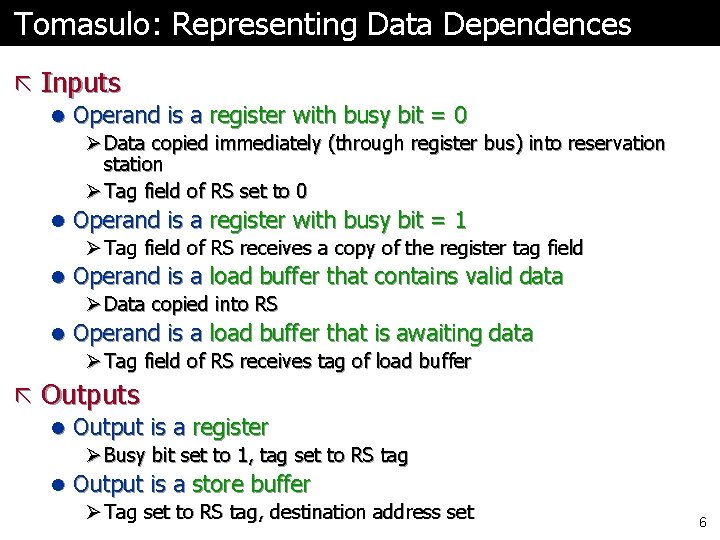 Tomasulo: Representing Data Dependences

Inputs

Operand is a register with busy bit = 0

Data copied immediately (through register bus) into reservation station

Tag field of RS set to 0

Operand is a register with busy bit = 1

Tag field of RS receives a copy of the register tag field

Operand is a load buffer that contains valid data

Data copied into RS

Operand is a load buffer that is awaiting data

Tag field of RS receives tag of load buffer

Outputs

Output is a register

Busy bit set to 1, tag set to RS tag

Output is a store buffer

Tag set to RS tag, destination address set

6